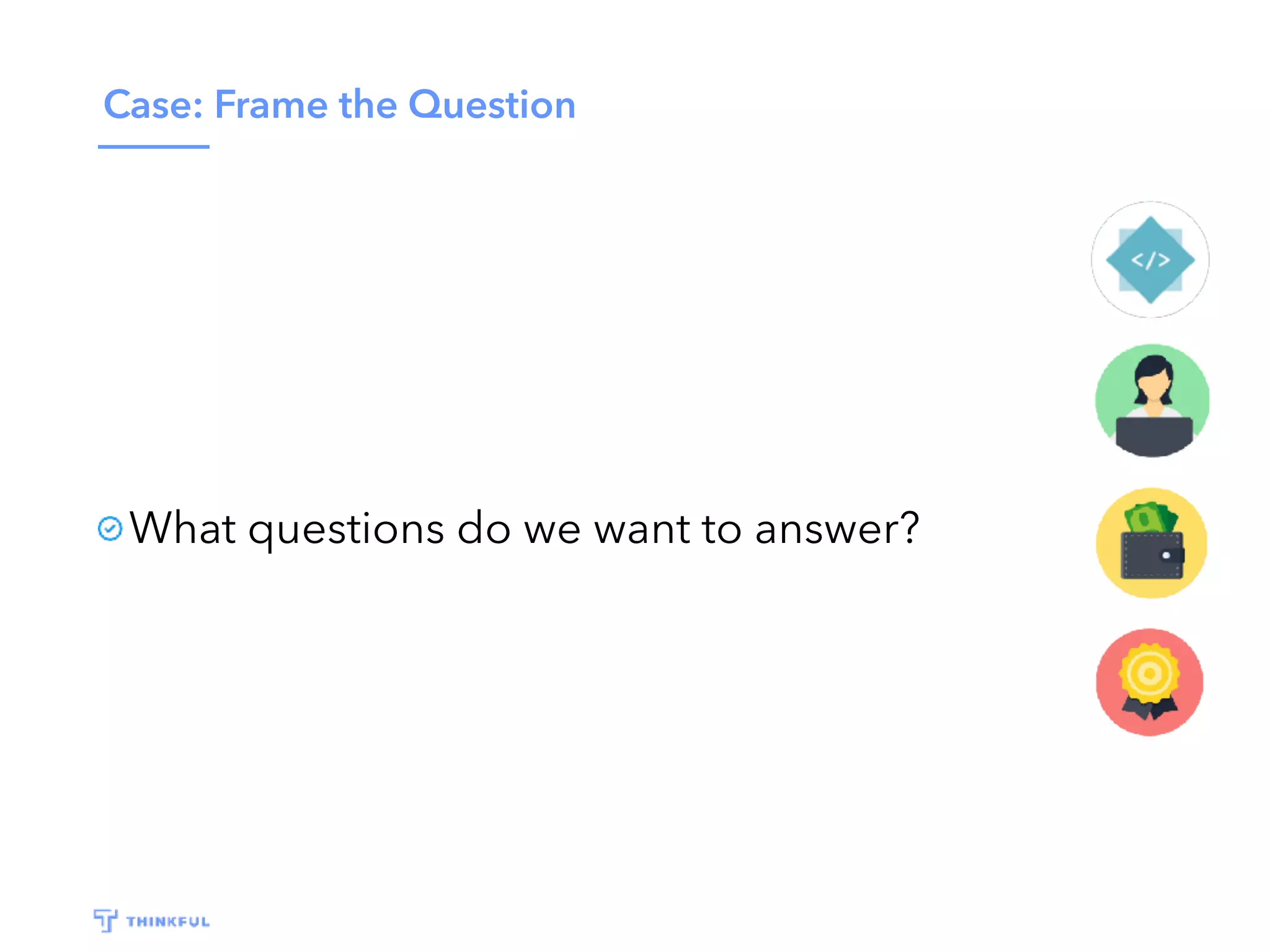 Case: Frame the Question

</>

What questions do we want to answer?

THINKFUL